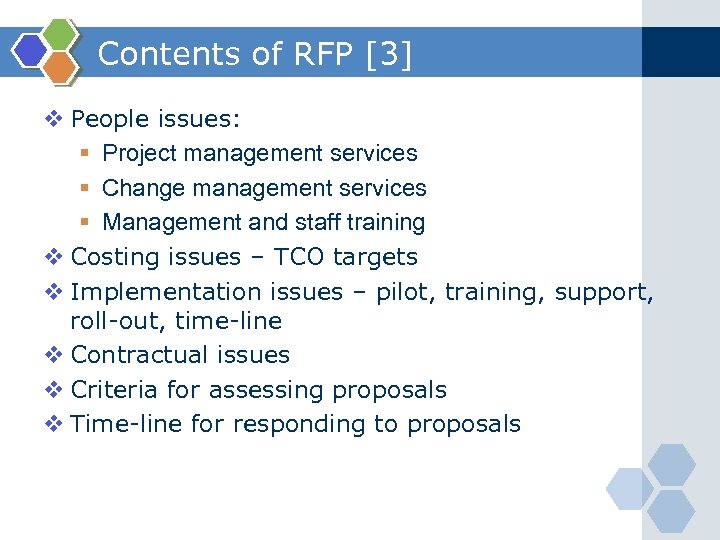 Contents of RFP [3]

❖ People issues:
▪ Project management services
▪ Change management services
▪ Management and staff training
❖ Costing issues – TCO targets
❖ Implementation issues – pilot, training, support, roll-out, time-line
❖ Contractual issues
❖ Criteria for assessing proposals
❖ Time-line for responding to proposals